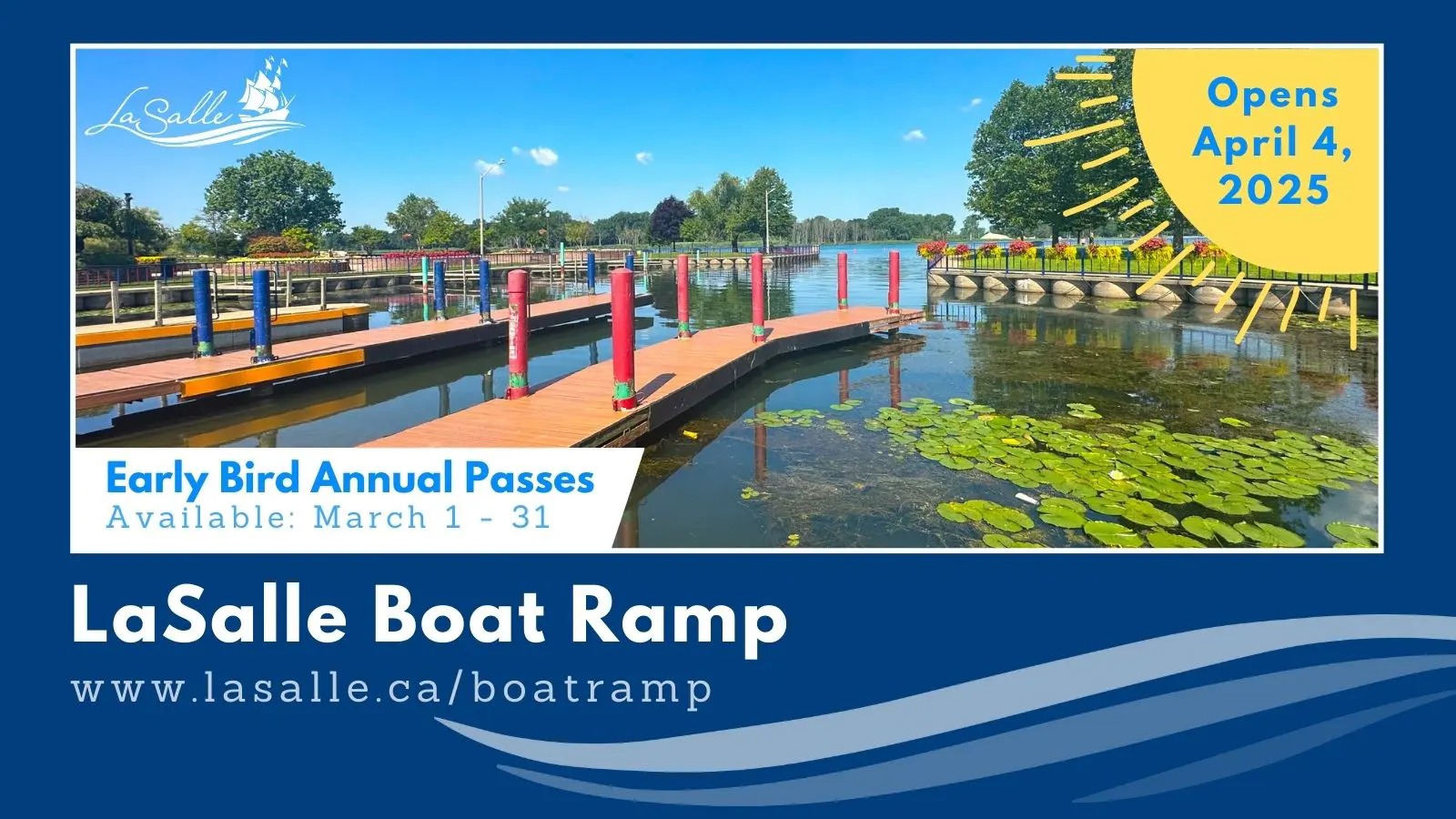 LaSalle

Opens April 4, 2025

Early Bird Annual Passes
Available: March 1 - 31

LaSalle Boat Ramp

www.lasalle.ca/boatramp